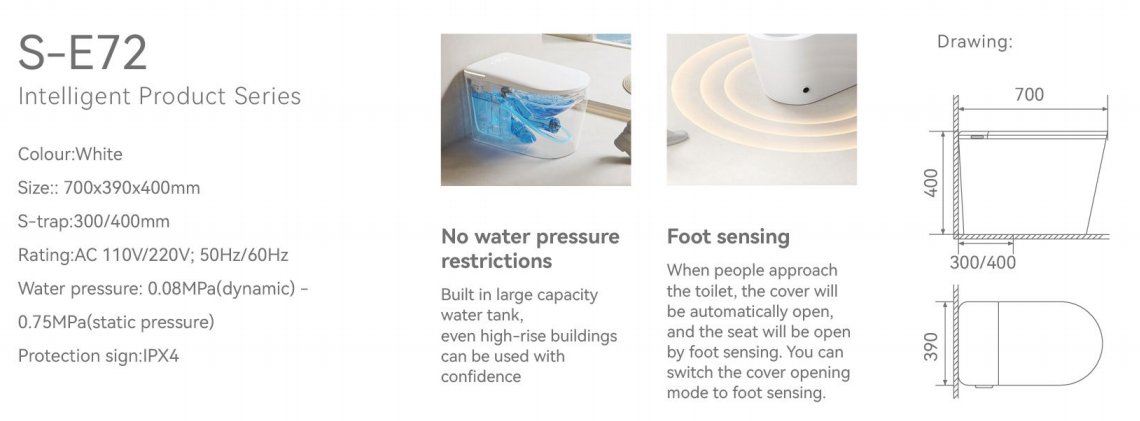 S-E72
Intelligent Product Series

Colour:White

Size:: 700x390x400mm

S-trap:300/400mm

Rating:AC 110V/220V; 50Hz/60Hz

Water pressure: 0.08MPa(dynamic) - 0.75MPa(static pressure)

Protection sign:IPX4

No water pressure restrictions

Built in large capacity water tank, even high-rise buildings can be used with confidence

Foot sensing

When people approach the toilet, the cover will be automatically open, and the seat will be open by foot sensing. You can switch the cover opening mode to foot sensing.

Drawing:

700

400

300/400

390